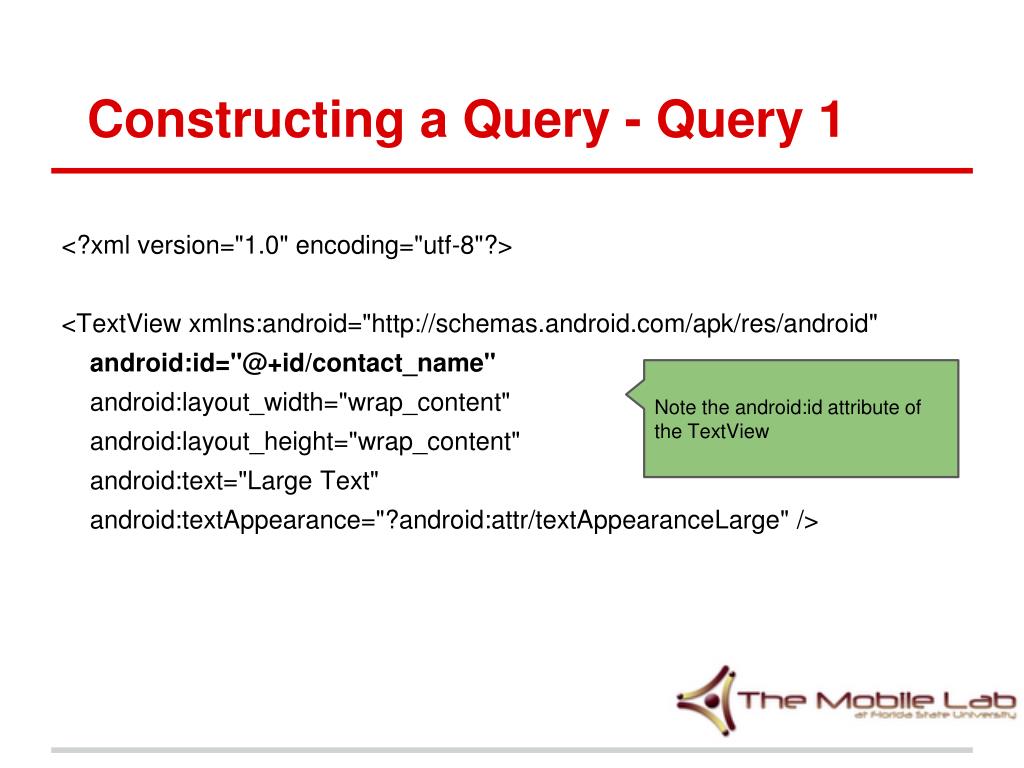 Constructing a Query - Query 1

<?xml version="1.0" encoding="utf-8"?>

<TextView xmlns:android="http://schemas.android.com/apk/res/android"
android:id="@+id/contact_name"
android:layout_width="wrap_content"
android:layout_height="wrap_content"
android:text="Large Text"
android:textAppearance="?android:attr/textAppearanceLarge" />

Note the android:id attribute of the TextView

The Mobile Lab
at Florida State University